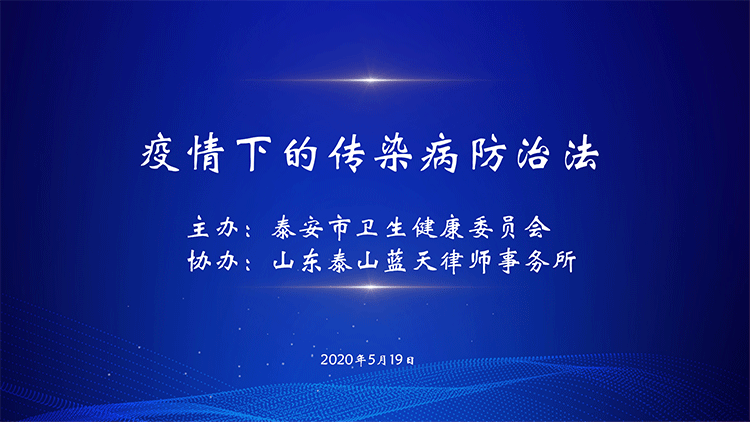 疫情下的传染病防治法

主办：泰安市卫生健康委员会
协办：山东泰山蓝天律师事务所

2020年5月19日